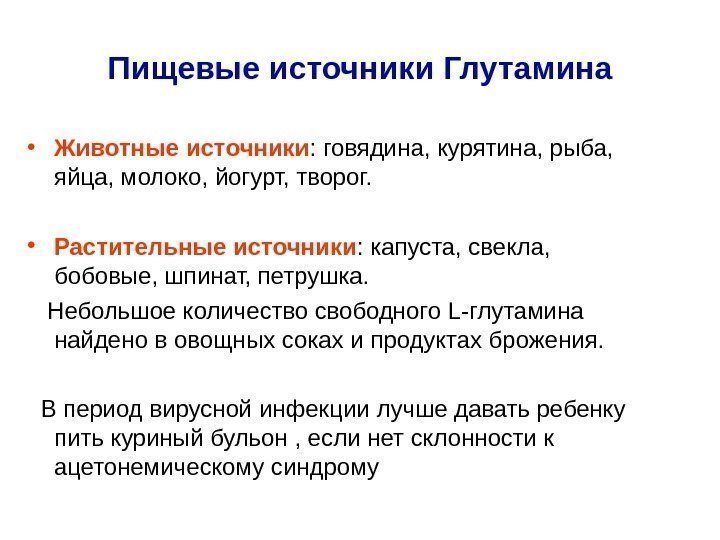 Пищевые источники Глутамина

• Животные источники: говядина, курятина, рыба, яйца, молоко, йогурт, творог.

• Растительные источники: капуста, свекла, бобовые, шпинат, петрушка.

Небольшое количество свободного L-глутамина найдено в овощных соках и продуктах брожения.

В период вирусной инфекции лучше давать ребенку пить куриный бульон , если нет склонности к ацетонемическому синдрому